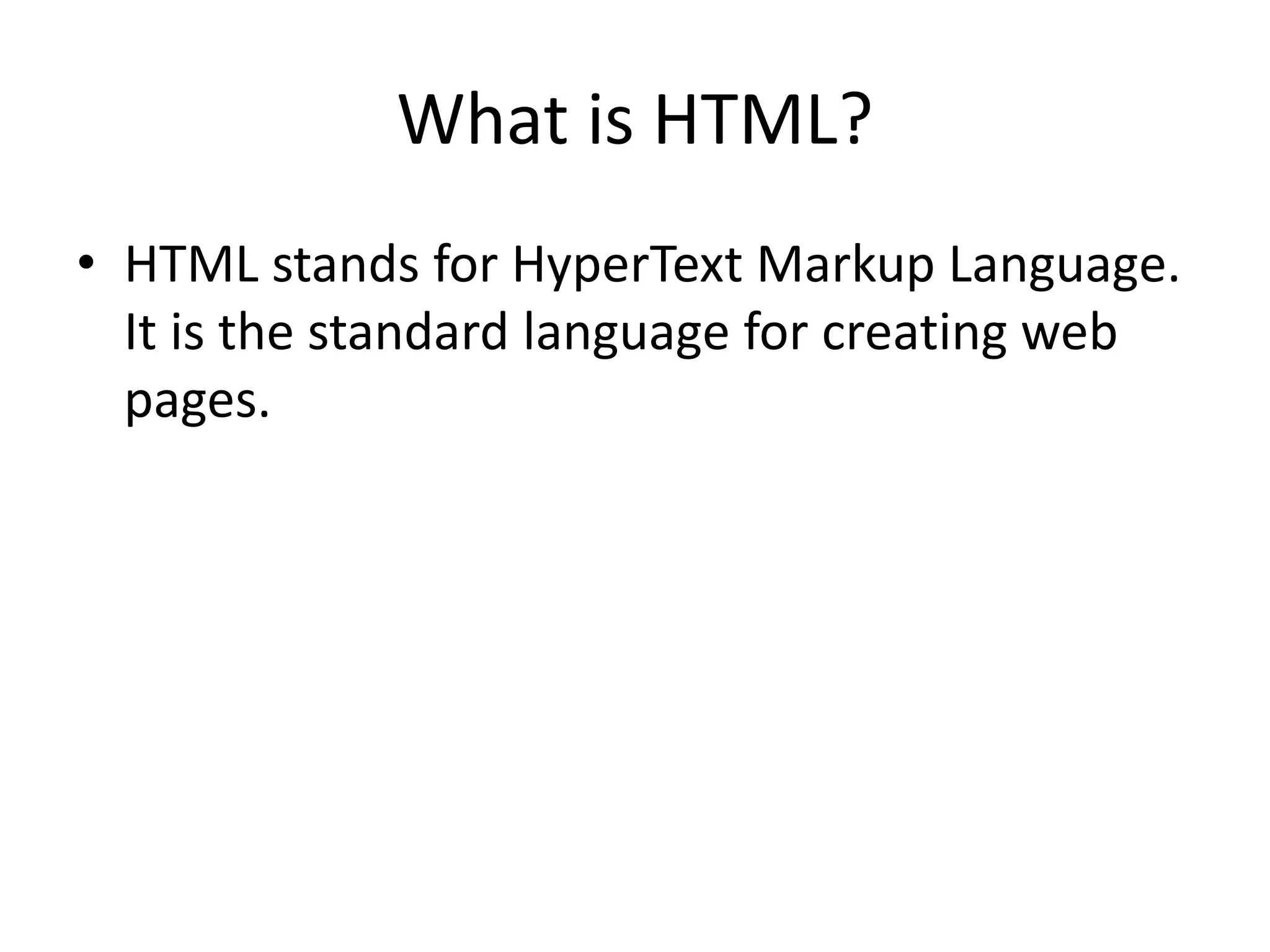 What is HTML?

• HTML stands for HyperText Markup Language. It is the standard language for creating web pages.